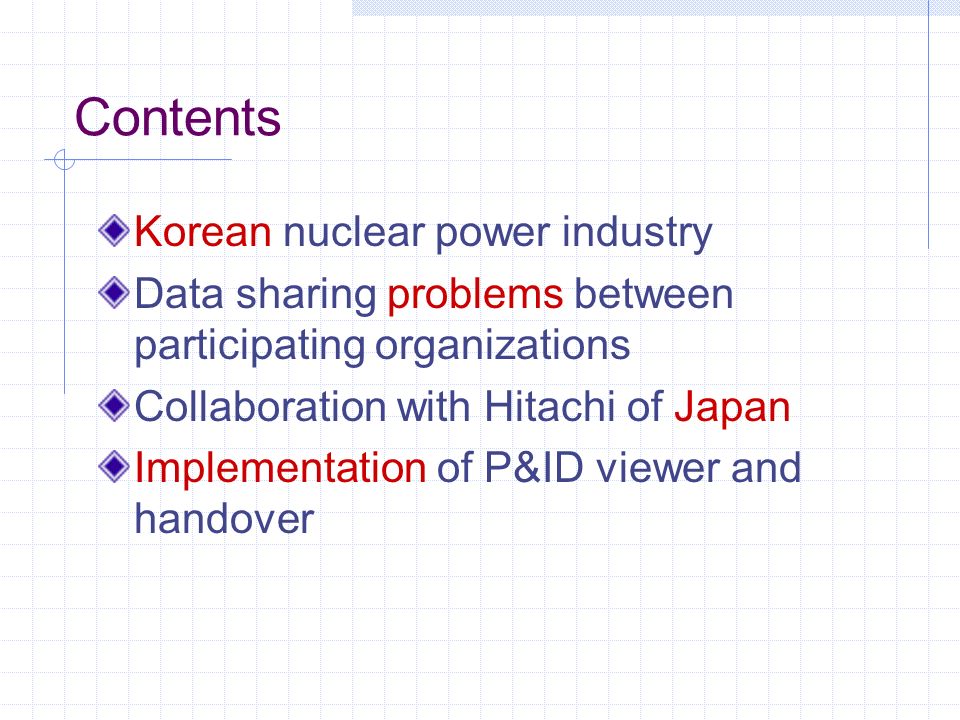 Contents

Korean nuclear power industry

Data sharing problems between participating organizations

Collaboration with Hitachi of Japan

Implementation of P&ID viewer and handover